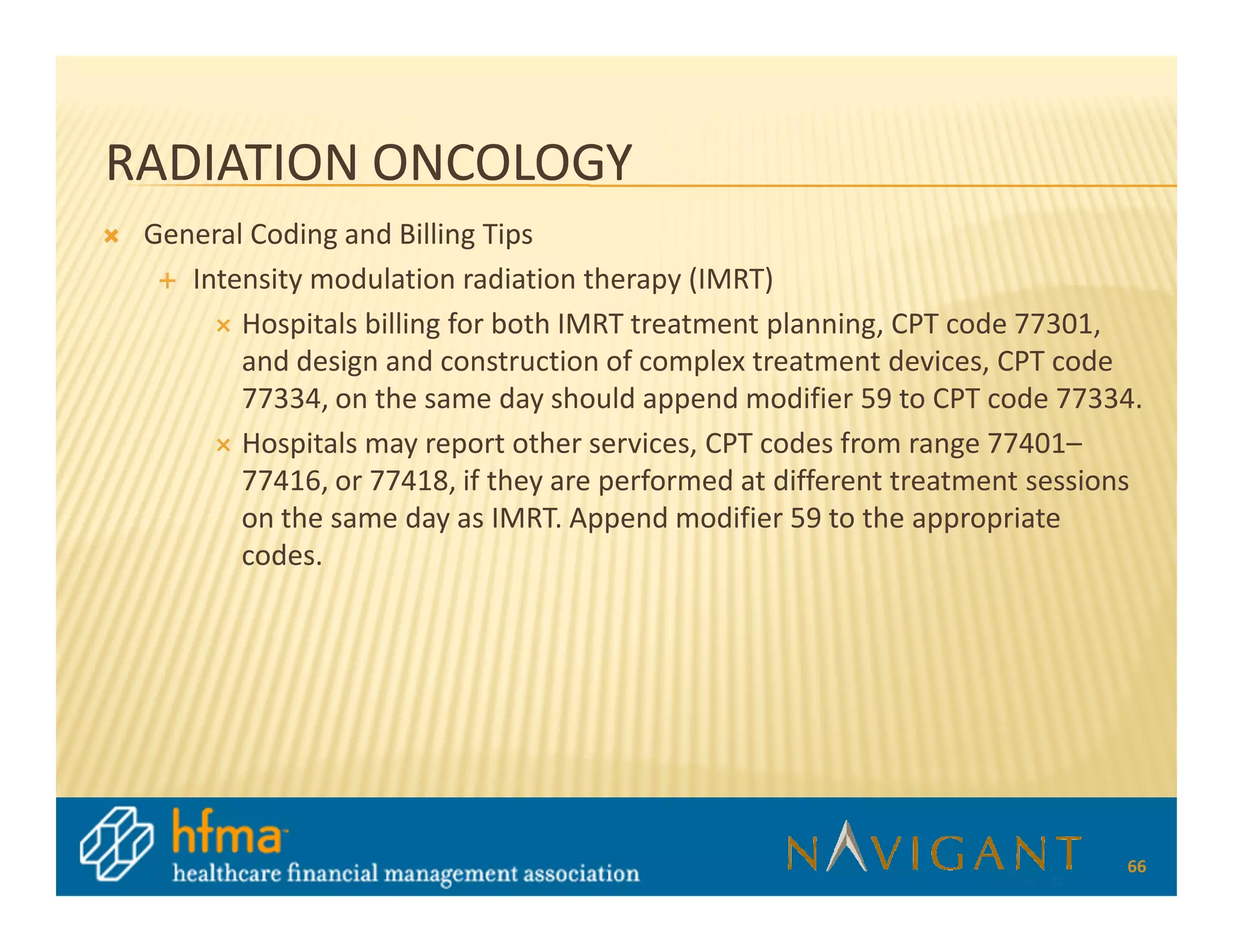 RADIATION ONCOLOGY

General Coding and Billing Tips

Intensity modulation radiation therapy (IMRT)

Hospitals billing for both IMRT treatment planning, CPT code 77301, and design and construction of complex treatment devices, CPT code 77334, on the same day should append modifier 59 to CPT code 77334.

Hospitals may report other services, CPT codes from range 77401–77416, or 77418, if they are performed at different treatment sessions on the same day as IMRT. Append modifier 59 to the appropriate codes.

hfma
healthcare financial management association

NAVIGANT

66